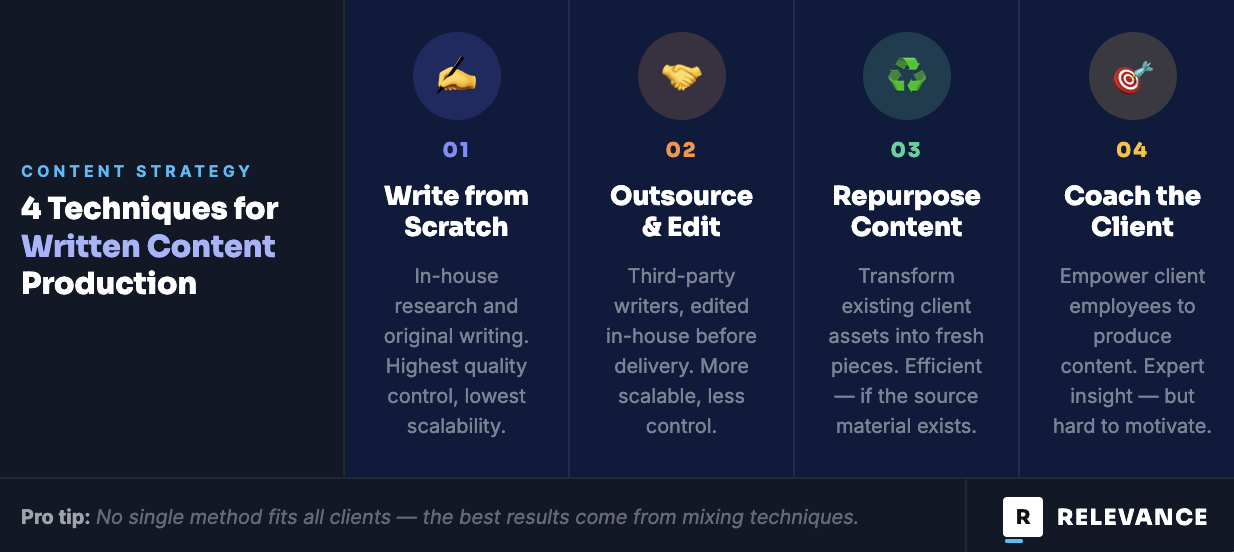 CONTENT STRATEGY

4 Techniques for Written Content Production

01

Write from Scratch

In-house research and original writing. Highest quality control, lowest scalability.

02

Outsource & Edit

Third-party writers, edited in-house before delivery. More scalable, less control.

03

Repurpose Content

Transform existing client assets into fresh pieces. Efficient — if the source material exists.

04

Coach the Client

Empower client employees to produce content. Expert insight — but hard to motivate.

Pro tip: No single method fits all clients — the best results come from mixing techniques.

R RELEVANCE